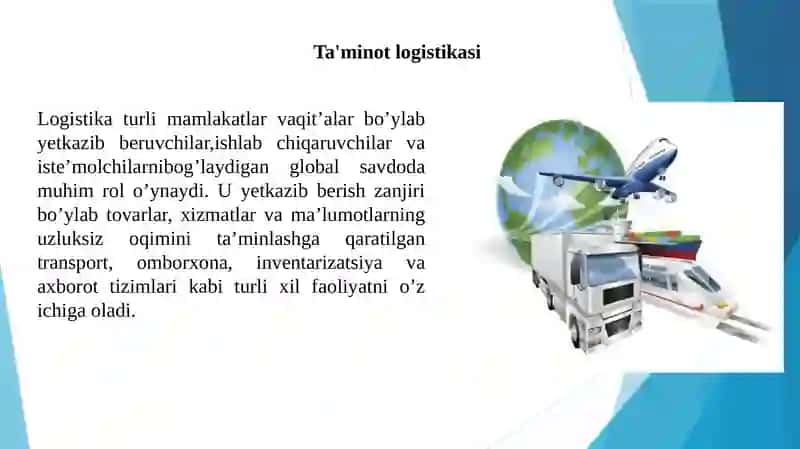 Ta'minot logistikasi

Logistika turli mamlakatlar vaqit’alar bo’ylab yetkazib beruvchilar,ishlab chiqaruvchilar va iste’molchilarnibog’laydigan global savdoda muhim rol o’ynaydi. U yetkazib berish zanjiri bo’ylab tovarlar, xizmatlar va ma’lumotlarning uzluksiz oqimini ta’minlashga qaratilgan transport, omborxona, inventarizatsiya va axborot tizimlari kabi turli xil faoliyatni o’z ichiga oladi.